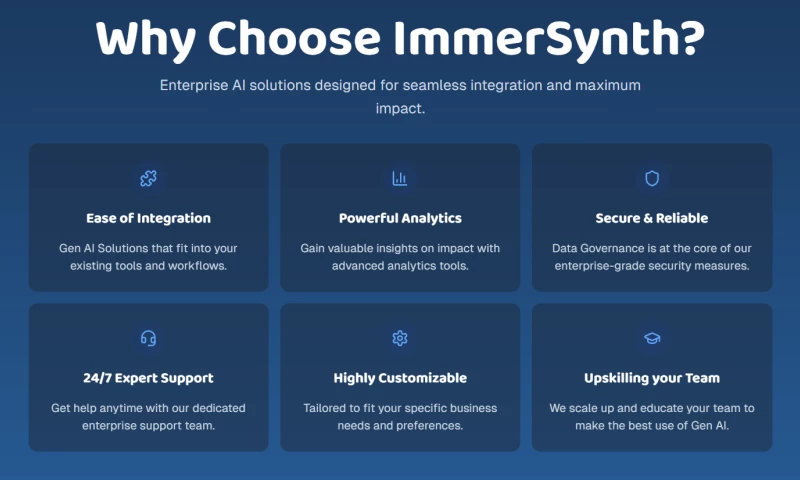 Why Choose ImmerSynth?

Enterprise AI solutions designed for seamless integration and maximum impact.

Ease of Integration

Gen AI Solutions that fit into your existing tools and workflows.

Powerful Analytics

Gain valuable insights on impact with advanced analytics tools.

Secure & Reliable

Data Governance is at the core of our enterprise-grade security measures.

24/7 Expert Support

Get help anytime with our dedicated enterprise support team.

Highly Customizable

Tailored to fit your specific business needs and preferences.

Upskilling your Team

We scale up and educate your team to make the best use of Gen AI.